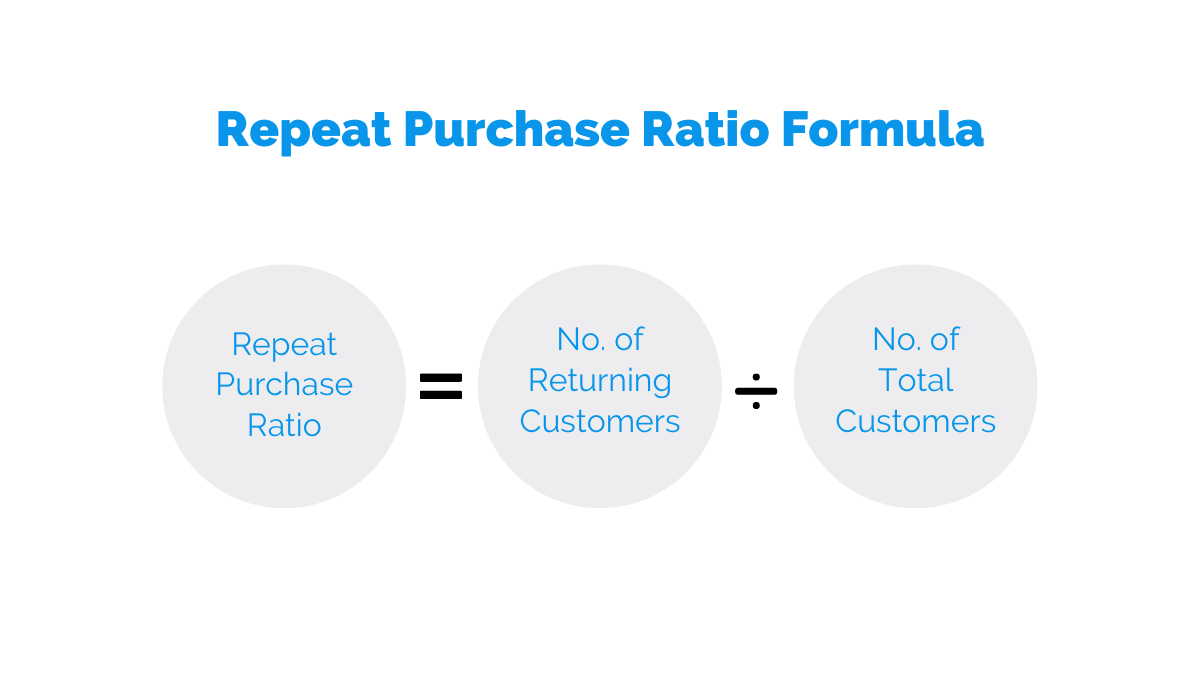 Repeat Purchase Ratio Formula

Repeat Purchase Ratio = No. of Returning Customers ÷ No. of Total Customers